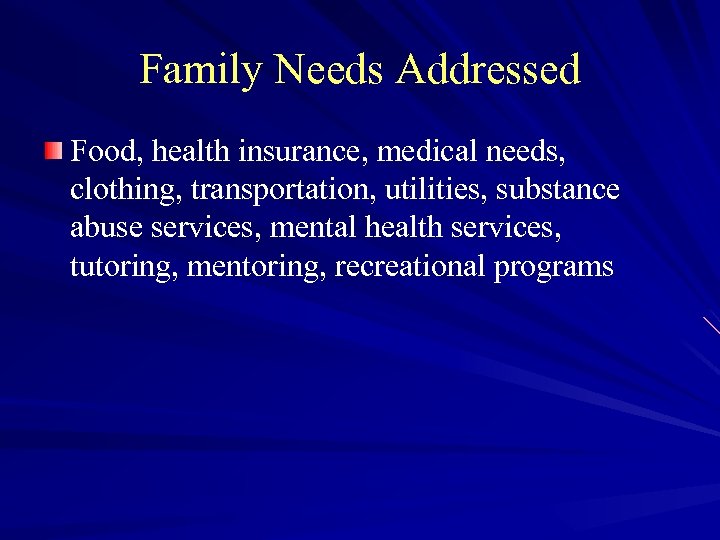 Family Needs Addressed

Food, health insurance, medical needs, clothing, transportation, utilities, substance abuse services, mental health services, tutoring, mentoring, recreational programs